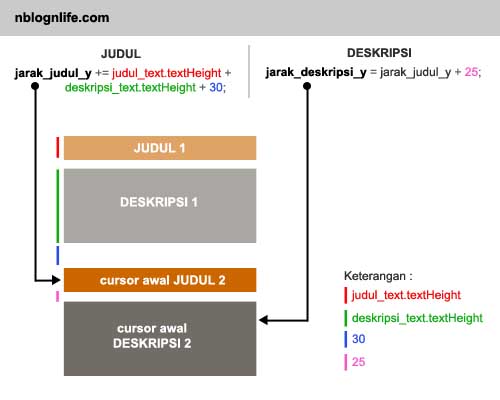 nblognlife.com

JUDUL

jarak_judul_y += judul_text.textHeight + deskripsi_text.textHeight + 30;

DESKRIPSI

jarak_deskripsi_y = jarak_judul_y + 25;

JUDUL 1

DESKRIPSI 1

cursor awal JUDUL 2

cursor awal DESKRIPSI 2

Keterangan :

judul_text.textHeight

deskripsi_text.textHeight

30

25